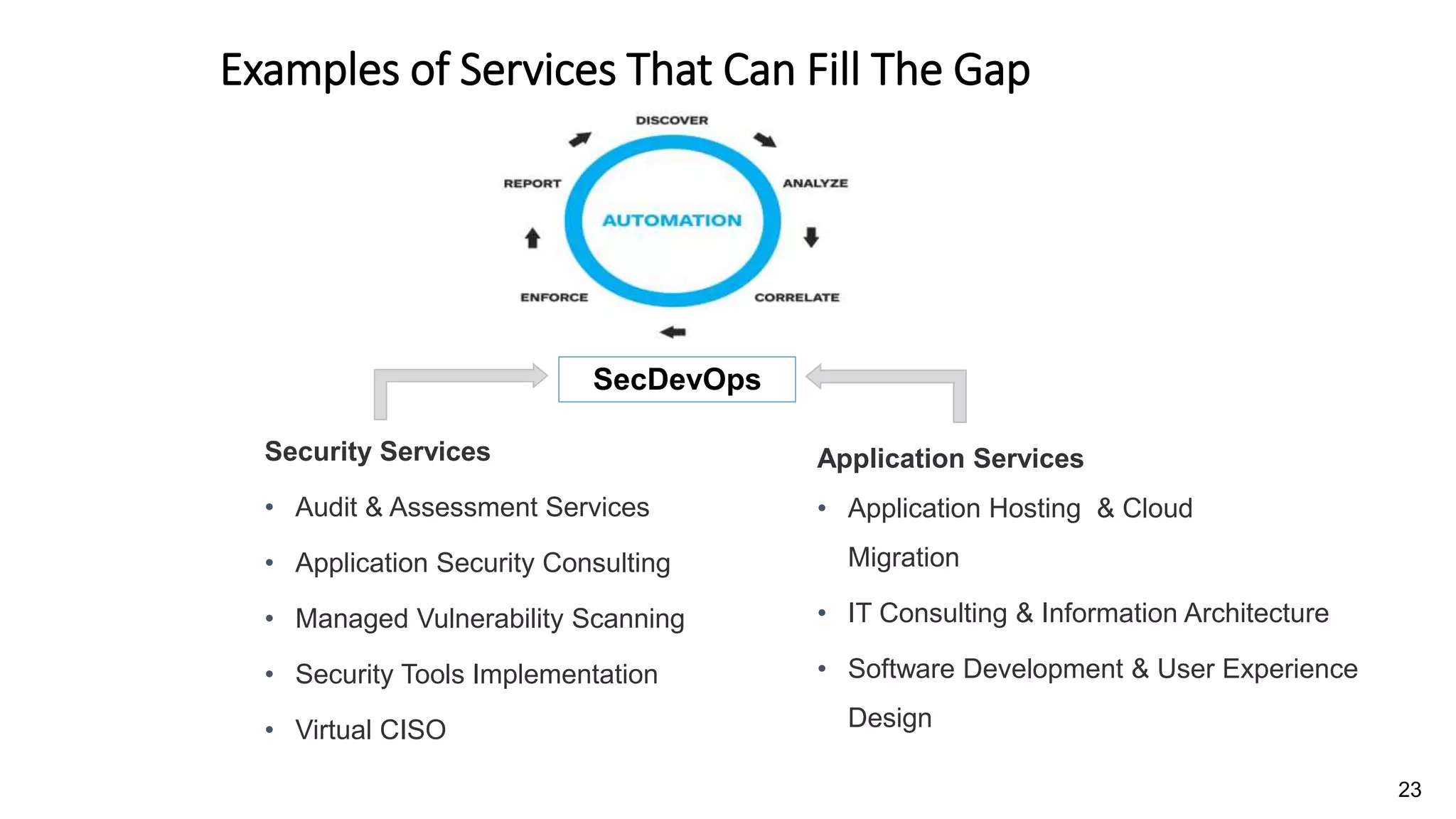 Examples of Services That Can Fill The Gap

DISCOVER
ANALYZE
CORRELATE
ENFORCE
REPORT
AUTOMATION

SecDevOps

Security Services

• Audit & Assessment Services
• Application Security Consulting
• Managed Vulnerability Scanning
• Security Tools Implementation
• Virtual CISO

Application Services

• Application Hosting & Cloud Migration
• IT Consulting & Information Architecture
• Software Development & User Experience Design

23